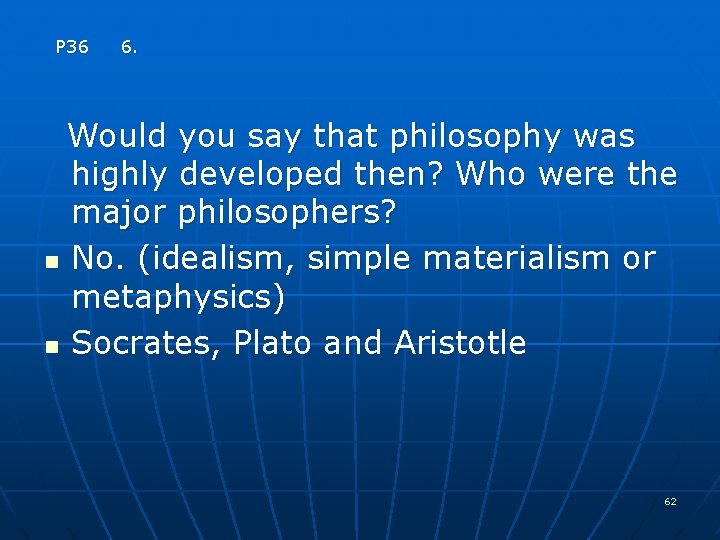 P36 6.

Would you say that philosophy was highly developed then? Who were the major philosophers?

• No. (idealism, simple materialism or metaphysics)
• Socrates, Plato and Aristotle

62